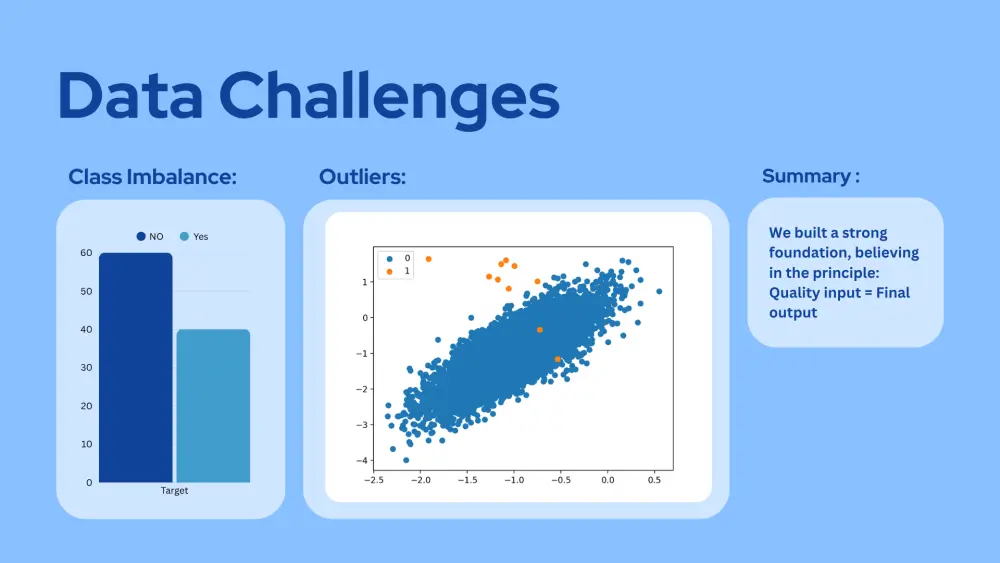 Data Challenges

Class Imbalance:

NO Yes

60
50
40
30
20
10
0

Target

Outliers:

0
1

1
0
−1
−2
−3
−4

−2.5 −2.0 −1.5 −1.0 −0.5 0.0 0.5

Summary :

We built a strong foundation, believing in the principle: Quality input = Final output